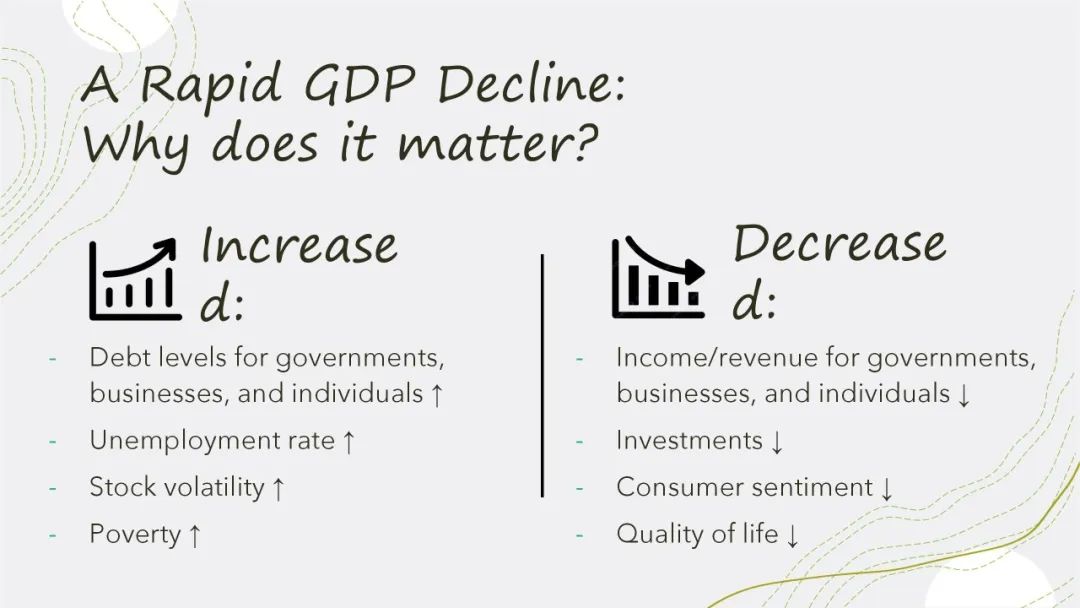 A Rapid GDP Decline: Why does it matter?

Increased:

- Debt levels for governments, businesses, and individuals ↑
- Unemployment rate ↑
- Stock volatility ↑
- Poverty ↑

Decreased:

- Income/revenue for governments, businesses, and individuals ↓
- Investments ↓
- Consumer sentiment ↓
- Quality of life ↓